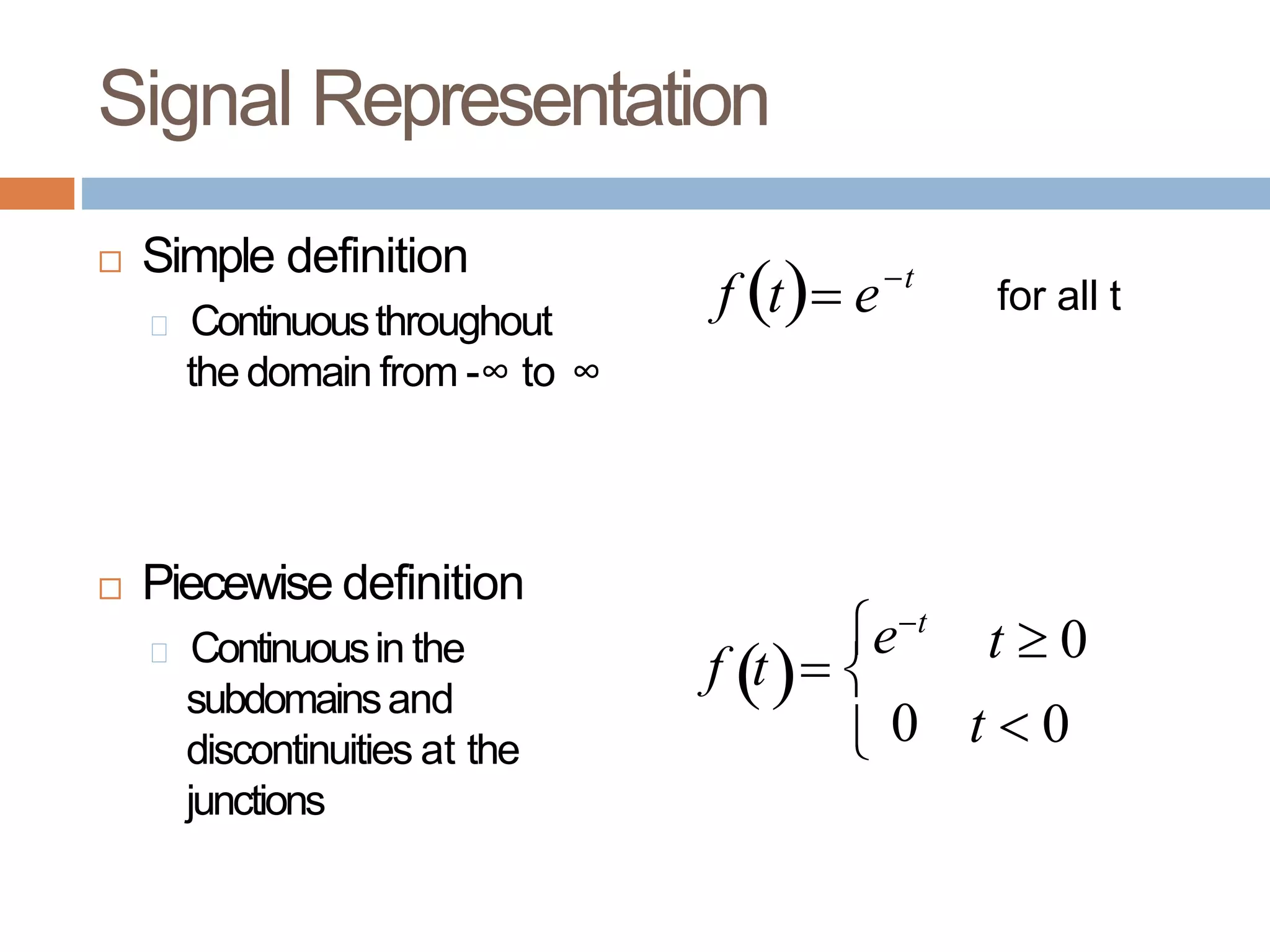 Signal Representation

Simple definition

Continuous throughout the domain from -∞ to ∞

$f(t) = e^{-t}$ for all t

Piecewise definition

Continuous in the subdomains and discontinuities at the junctions

$f(t) = \begin{cases} e^{-t} & t \geq 0 \\ 0 & t < 0 \end{cases}$